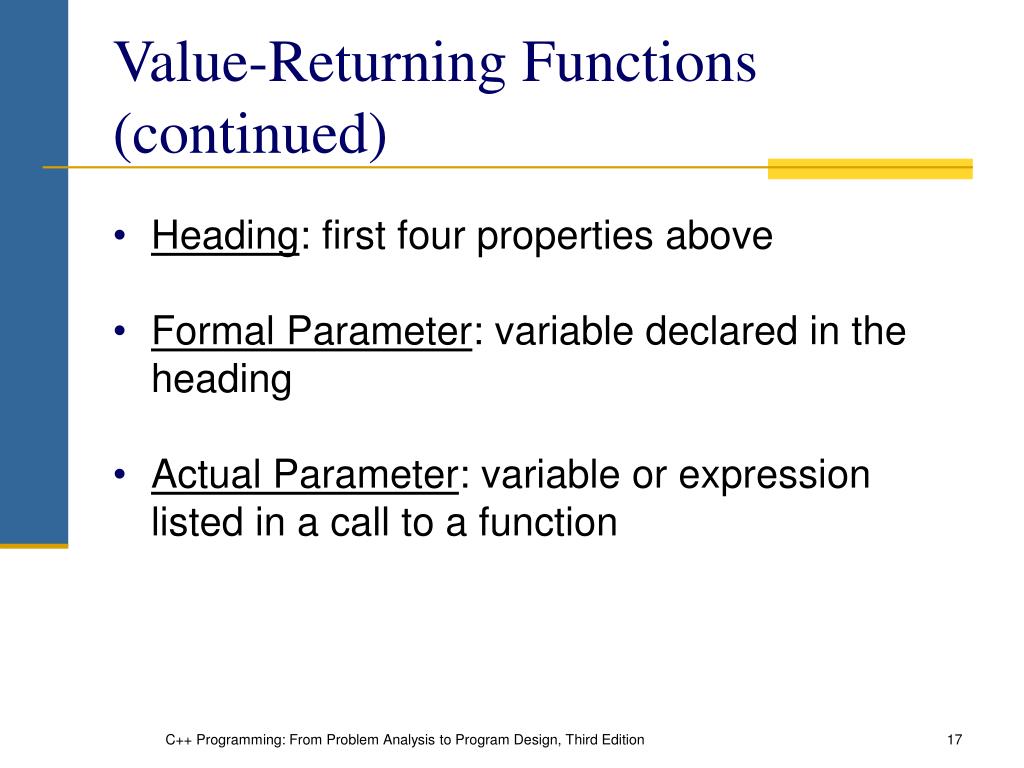 Value-Returning Functions (continued)

• Heading: first four properties above

• Formal Parameter: variable declared in the heading

• Actual Parameter: variable or expression listed in a call to a function

C++ Programming: From Problem Analysis to Program Design, Third Edition

17